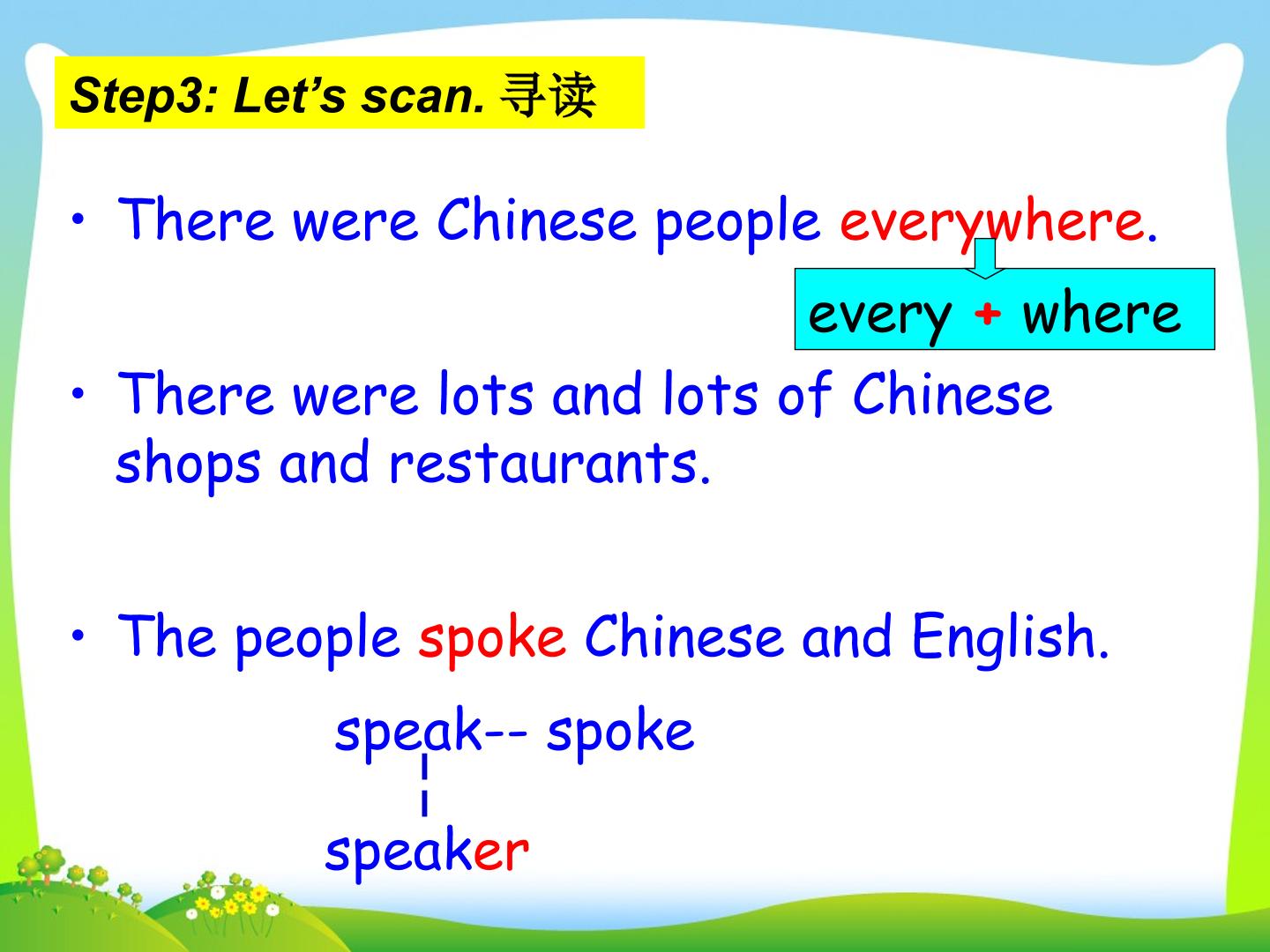 Step3: Let's scan. 寻读

• There were Chinese people everywhere.

every + where

• There were lots and lots of Chinese shops and restaurants.

• The people spoke Chinese and English.

speak-- spoke

speaker